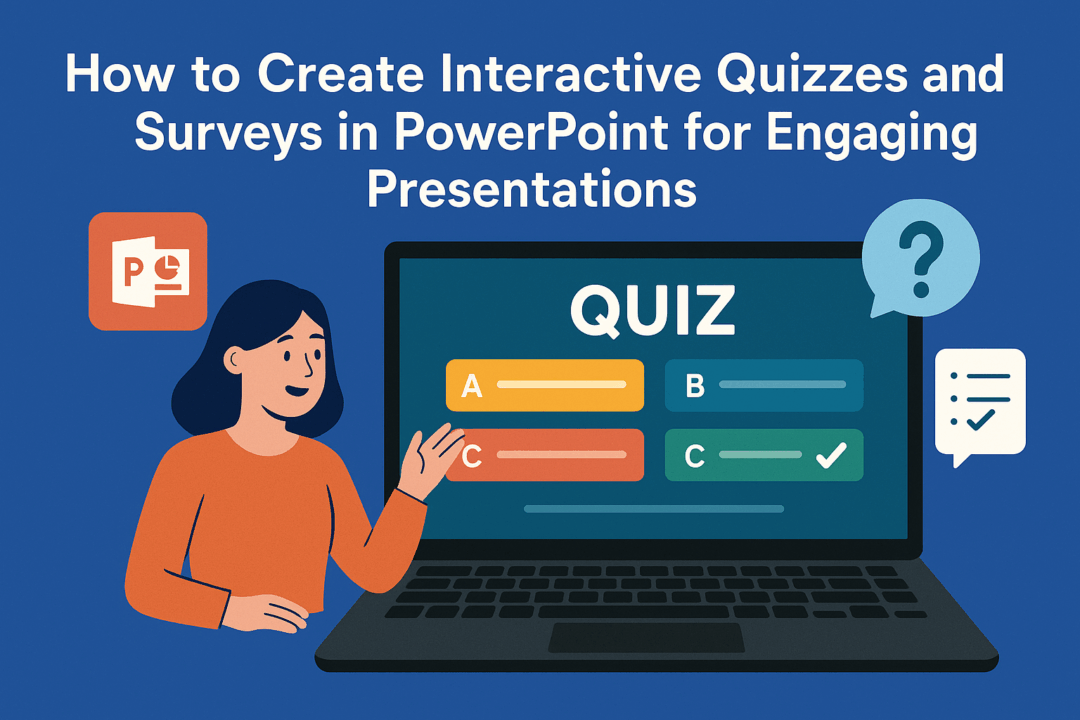 How to Create Interactive Quizzes and Surveys in PowerPoint for Engaging Presentations

P

?

QUIZ

A

B

C

C